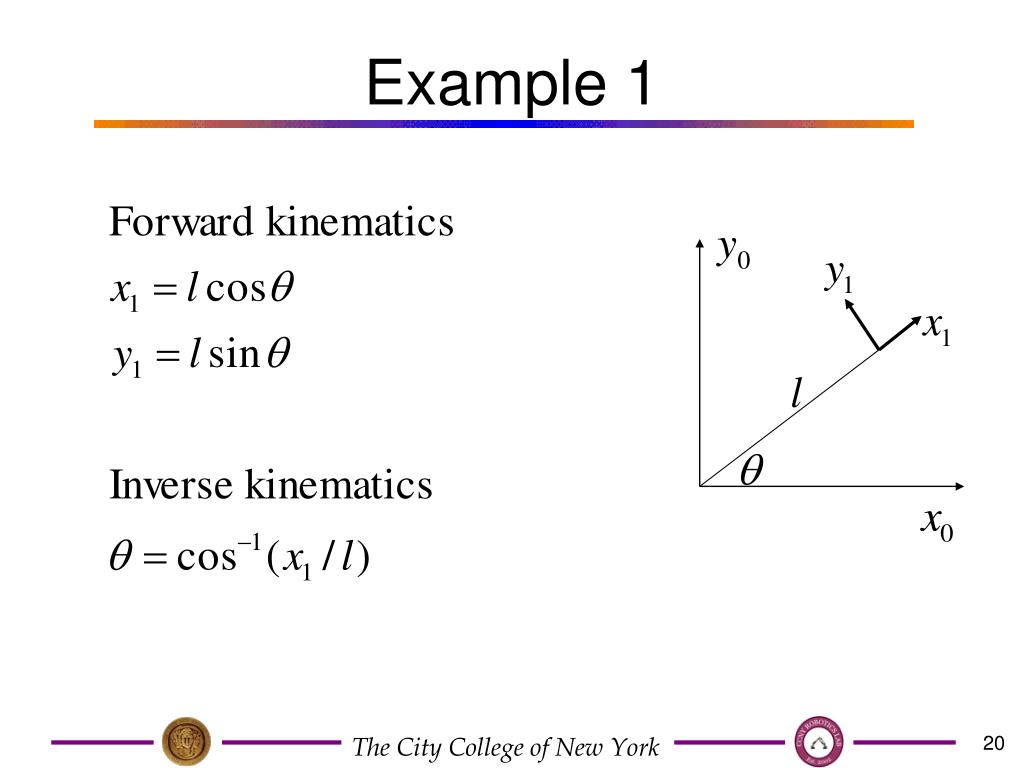 Example 1

Forward kinematics

$x_1 = l\cos\theta$

$y_1 = l\sin\theta$

Inverse kinematics

$\theta = \cos^{-1}(x_1 / l)$

$y_0$

$y_1$

$x_1$

$l$

$\theta$

$x_0$

The City College of New York

20